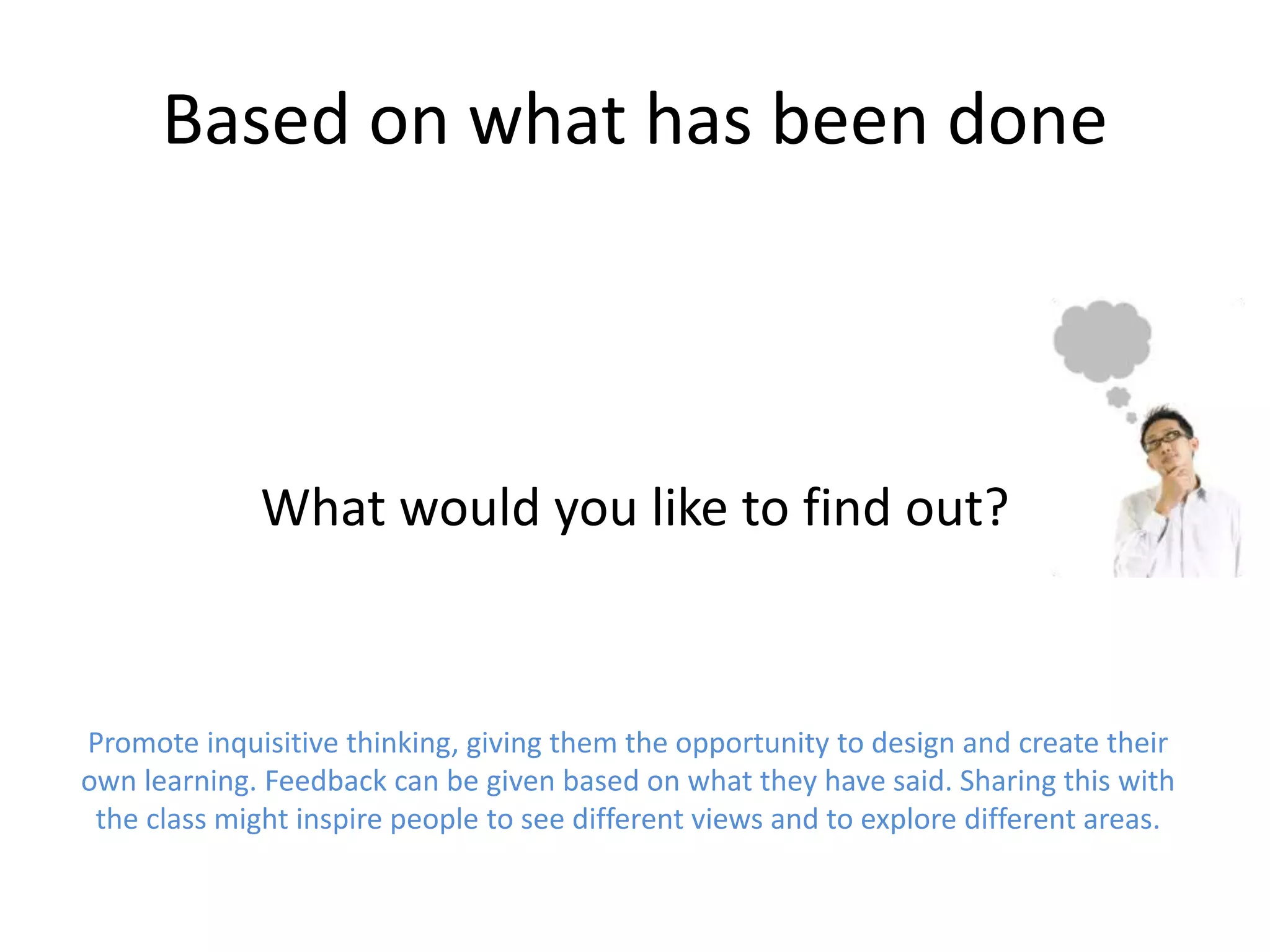 Based on what has been done

What would you like to find out?

Promote inquisitive thinking, giving them the opportunity to design and create their own learning. Feedback can be given based on what they have said. Sharing this with the class might inspire people to see different views and to explore different areas.